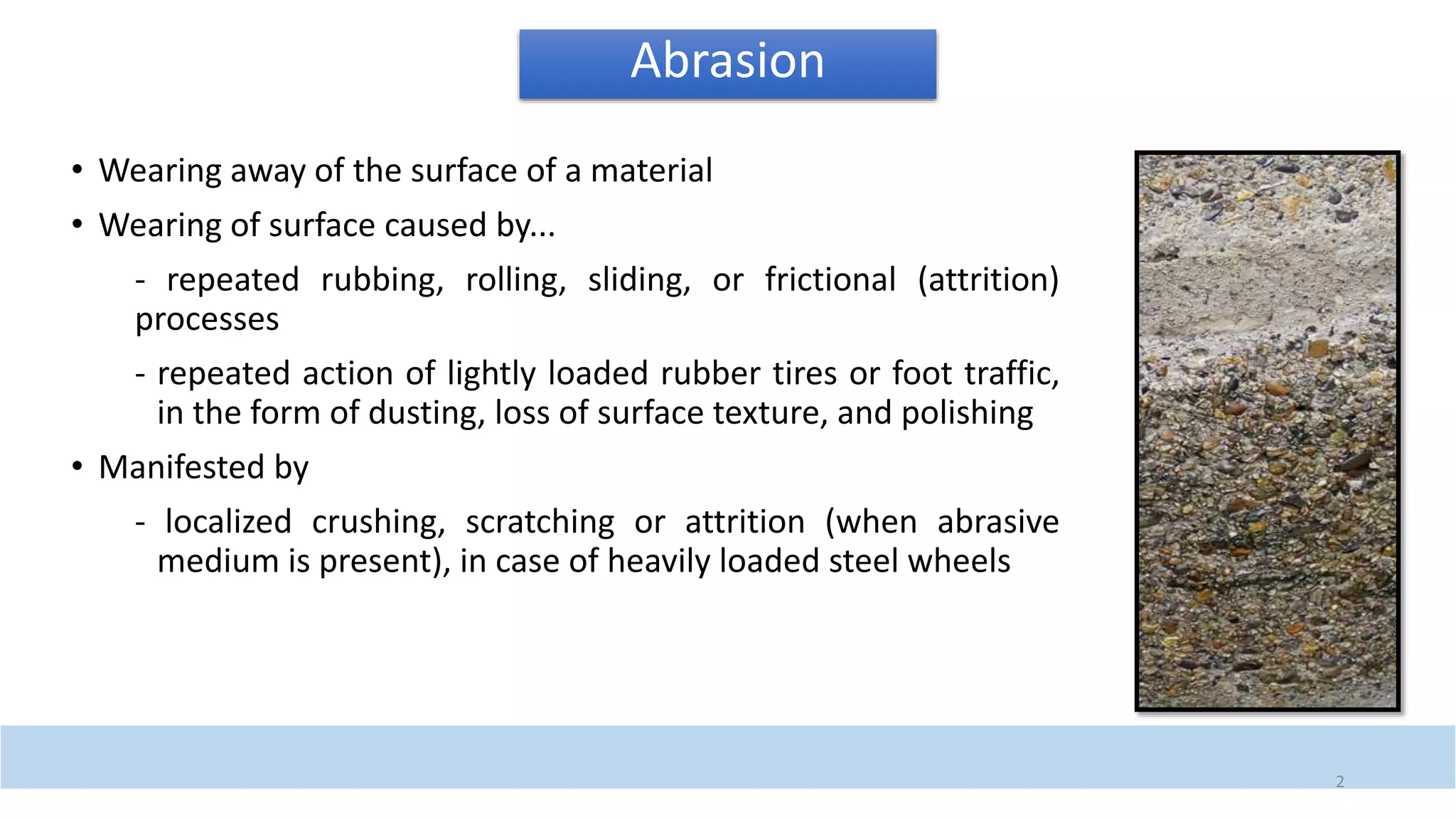 Abrasion

• Wearing away of the surface of a material

• Wearing of surface caused by...

- repeated rubbing, rolling, sliding, or frictional (attrition) processes

- repeated action of lightly loaded rubber tires or foot traffic, in the form of dusting, loss of surface texture, and polishing

• Manifested by

- localized crushing, scratching or attrition (when abrasive medium is present), in case of heavily loaded steel wheels

2